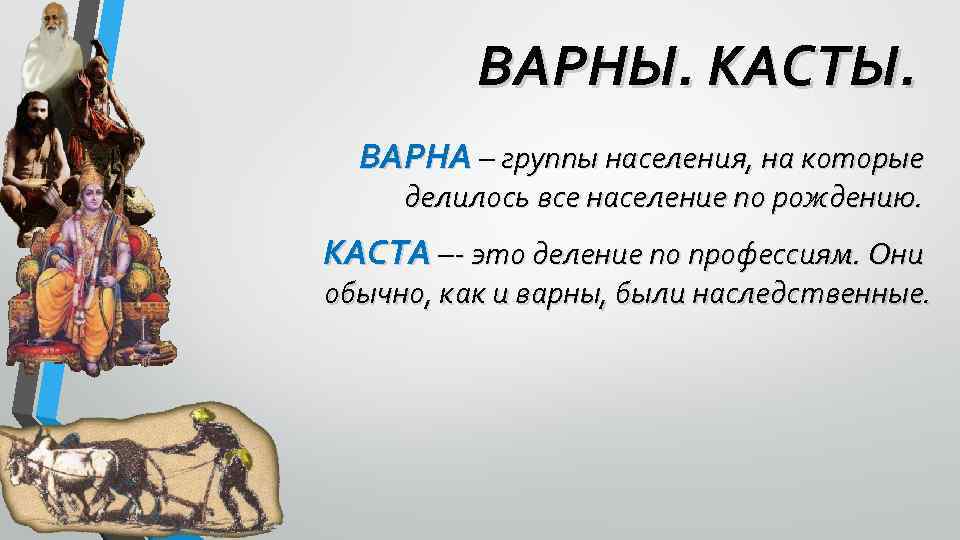 ВАРНЫ. КАСТЫ.

ВАРНА – группы населения, на которые делилось все население по рождению.

КАСТА –- это деление по профессиям. Они обычно, как и варны, были наследственные.